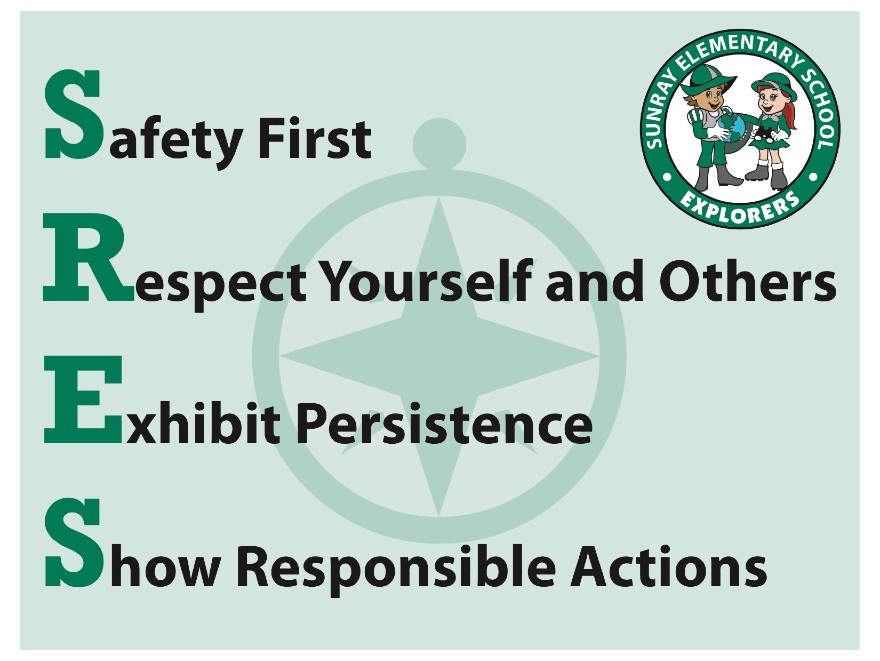 SUNRAY ELEMENTARY SCHOOL
EXPLORERS

Safety First

Respect Yourself and Others

Exhibit Persistence

Show Responsible Actions